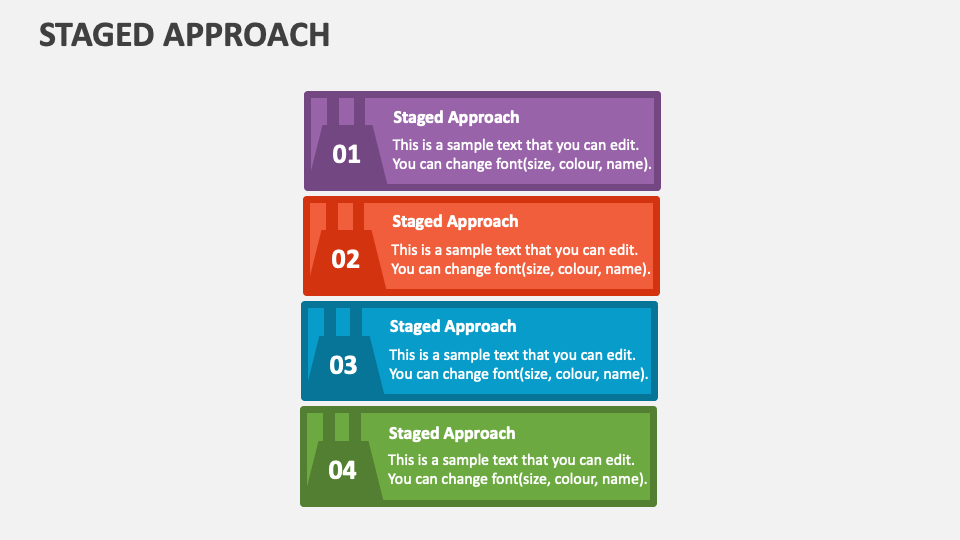 STAGED APPROACH

01
Staged Approach
This is a sample text that you can edit. You can change font(size, colour, name).

02
Staged Approach
This is a sample text that you can edit. You can change font(size, colour, name).

03
Staged Approach
This is a sample text that you can edit. You can change font(size, colour, name).

04
Staged Approach
This is a sample text that you can edit. You can change font(size, colour, name).